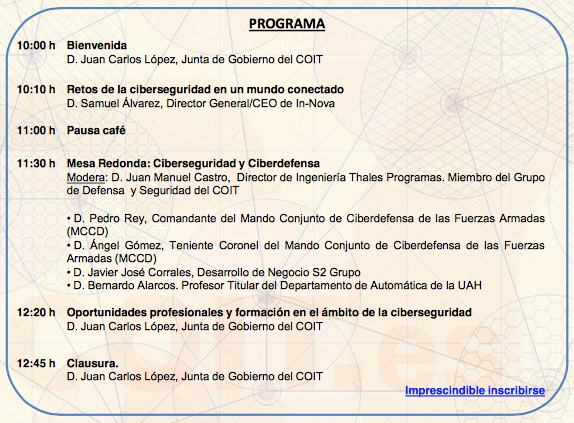 PROGRAMA

10:00 h Bienvenida
D. Juan Carlos López, Junta de Gobierno del COIT

10:10 h Retos de la ciberseguridad en un mundo conectado
D. Samuel Álvarez, Director General/CEO de In-Nova

11:00 h Pausa café

11:30 h Mesa Redonda: Ciberseguridad y Ciberdefensa
Modera: D. Juan Manuel Castro, Director de Ingeniería Thales Programas. Miembro del Grupo de Defensa y Seguridad del COIT

• D. Pedro Rey, Comandante del Mando Conjunto de Ciberdefensa de las Fuerzas Armadas (MCCD)
• D. Ángel Gómez, Teniente Coronel del Mando Conjunto de Ciberdefensa de las Fuerzas Armadas (MCCD)
• D. Javier José Corrales, Desarrollo de Negocio S2 Grupo
• D. Bernardo Alarcos. Profesor Titular del Departamento de Automática de la UAH

12:20 h Oportunidades profesionales y formación en el ámbito de la ciberseguridad
D. Juan Carlos López, Junta de Gobierno del COIT

12:45 h Clausura.
D. Juan Carlos López, Junta de Gobierno del COIT

Imprescindible inscribirse